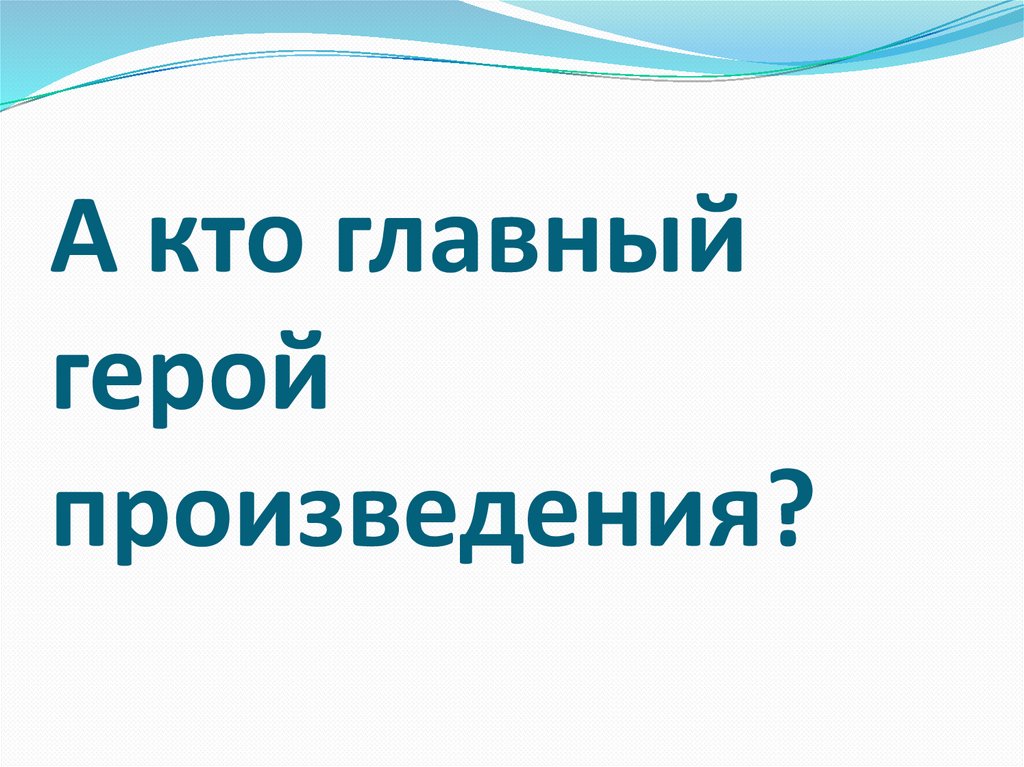 А кто главный герой произведения?